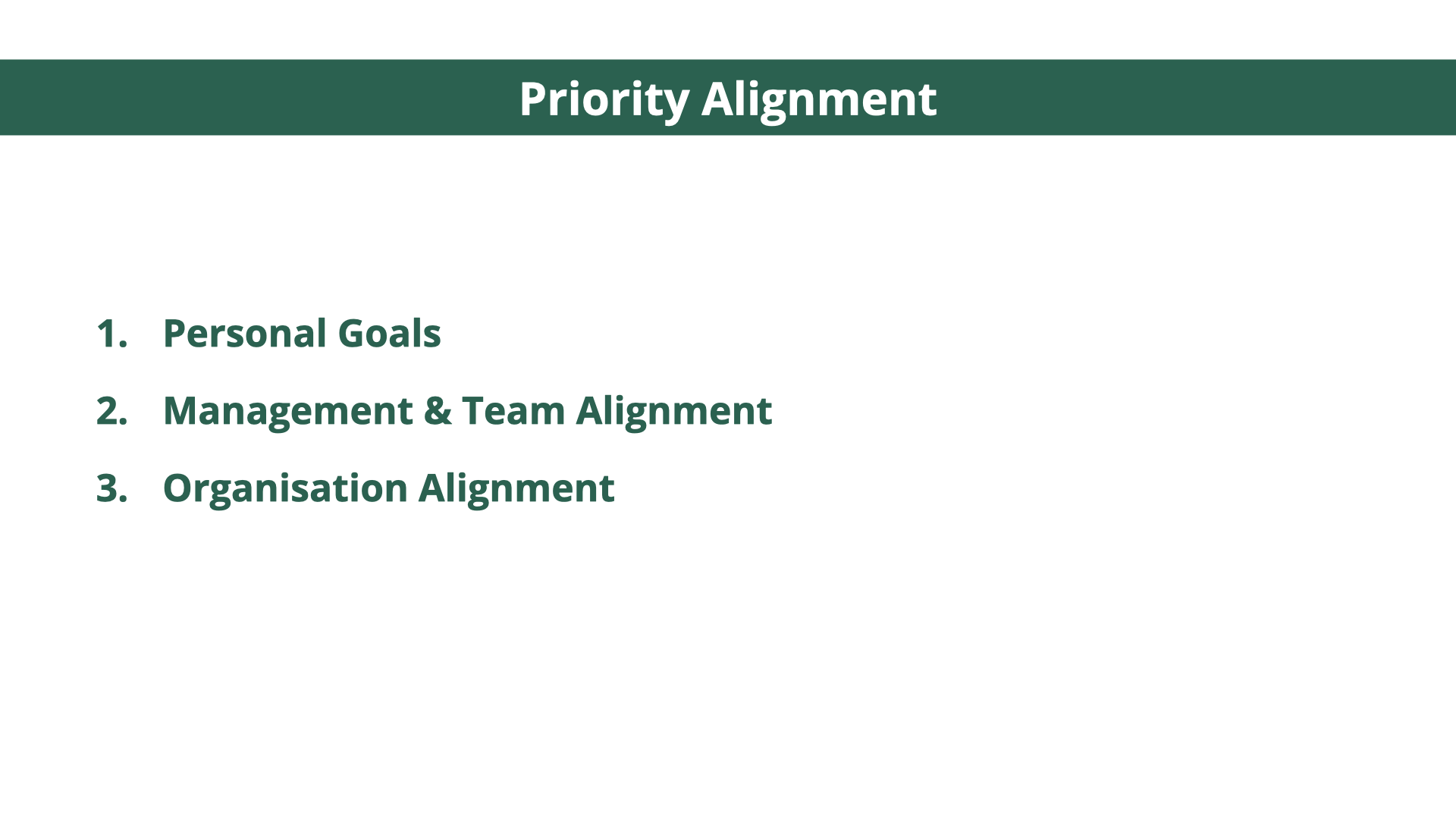 Priority Alignment

1. Personal Goals
2. Management & Team Alignment
3. Organisation Alignment